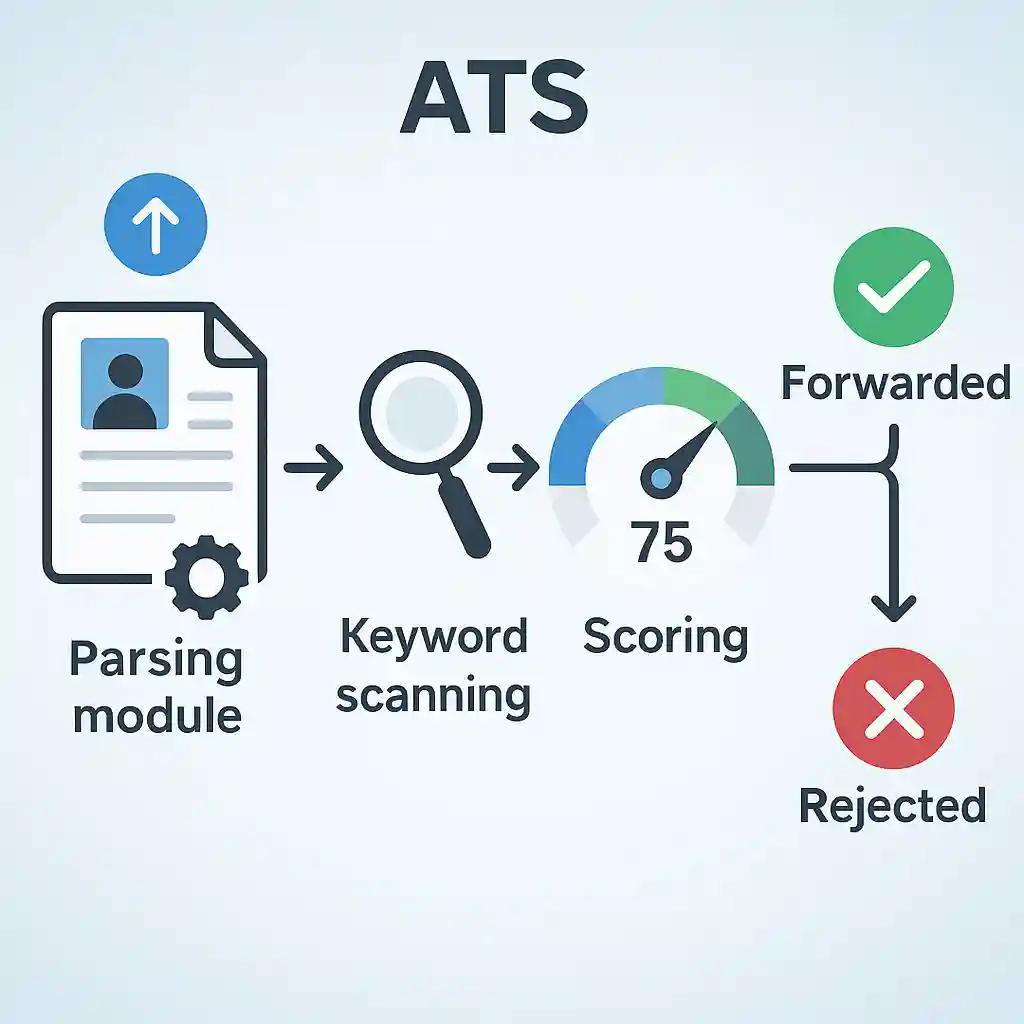 ATS

Parsing module

Keyword scanning

75

Scoring

Forwarded

Rejected